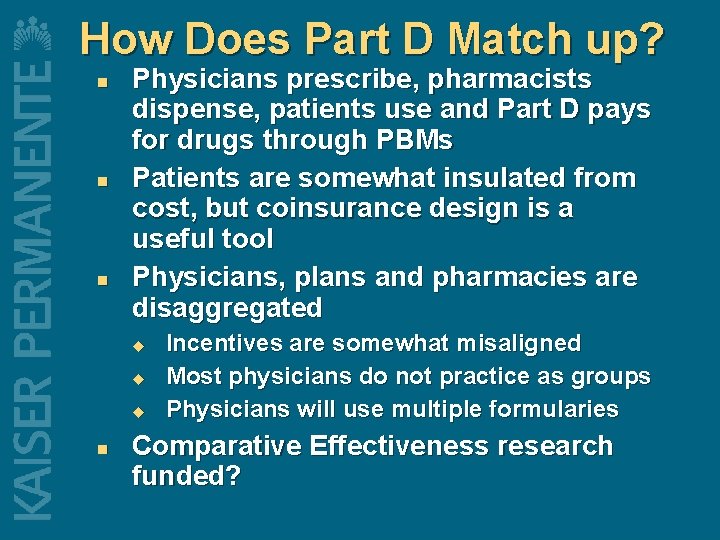 KAISER PERMANENTE

How Does Part D Match up?

- Physicians prescribe, pharmacists dispense, patients use and Part D pays for drugs through PBMs
- Patients are somewhat insulated from cost, but coinsurance design is a useful tool
- Physicians, plans and pharmacies are disaggregated
  - Incentives are somewhat misaligned
  - Most physicians do not practice as groups
  - Physicians will use multiple formularies
- Comparative Effectiveness research funded?